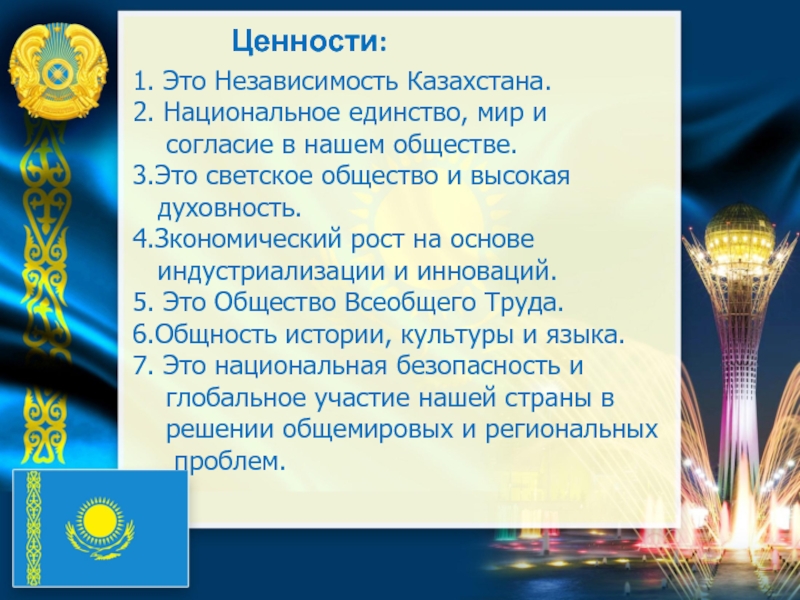 Ценности:

1. Это Независимость Казахстана.
2. Национальное единство, мир и согласие в нашем обществе.
3.Это светское общество и высокая духовность.
4.Зкономический рост на основе индустриализации и инноваций.
5. Это Общество Всеобщего Труда.
6.Общность истории, культуры и языка.
7. Это национальная безопасность и глобальное участие нашей страны в решении общемировых и региональных проблем.